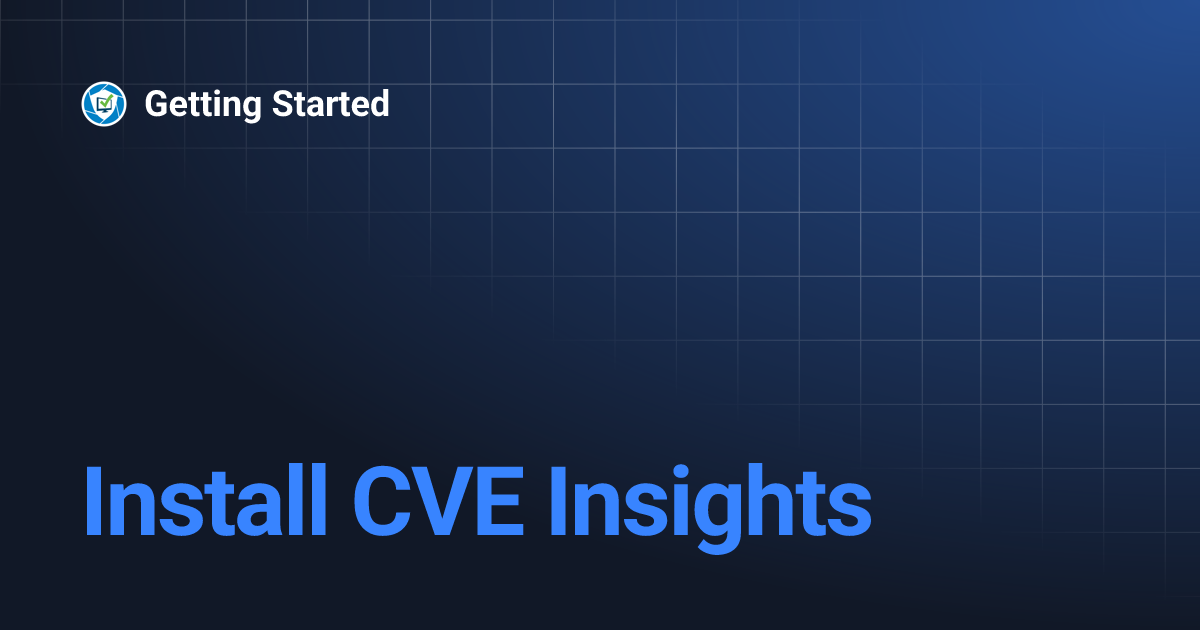 Getting Started

Install CVE Insights